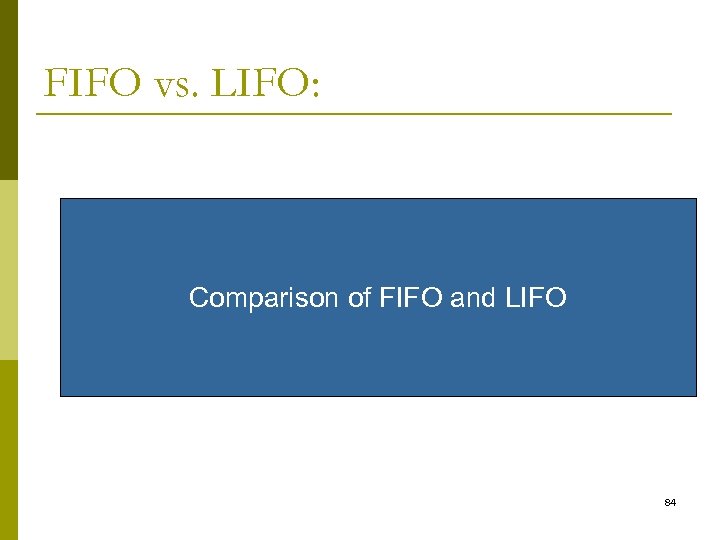 FIFO vs. LIFO:

Comparison of FIFO and LIFO

84